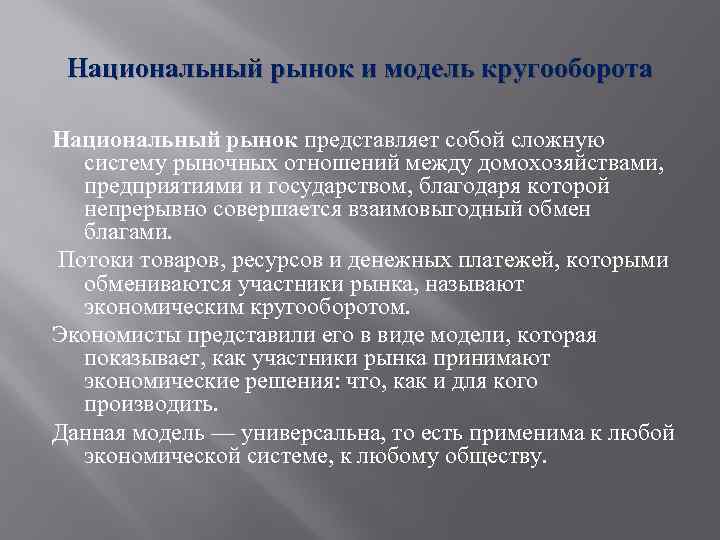 Национальный рынок и модель кругооборота

Национальный рынок представляет собой сложную систему рыночных отношений между домохозяйствами, предприятиями и государством, благодаря которой непрерывно совершается взаимовыгодный обмен благами.

Потоки товаров, ресурсов и денежных платежей, которыми обмениваются участники рынка, называют экономическим кругооборотом.

Экономисты представили его в виде модели, которая показывает, как участники рынка принимают экономические решения: что, как и для кого производить.

Данная модель — универсальна, то есть применима к любой экономической системе, к любому обществу.